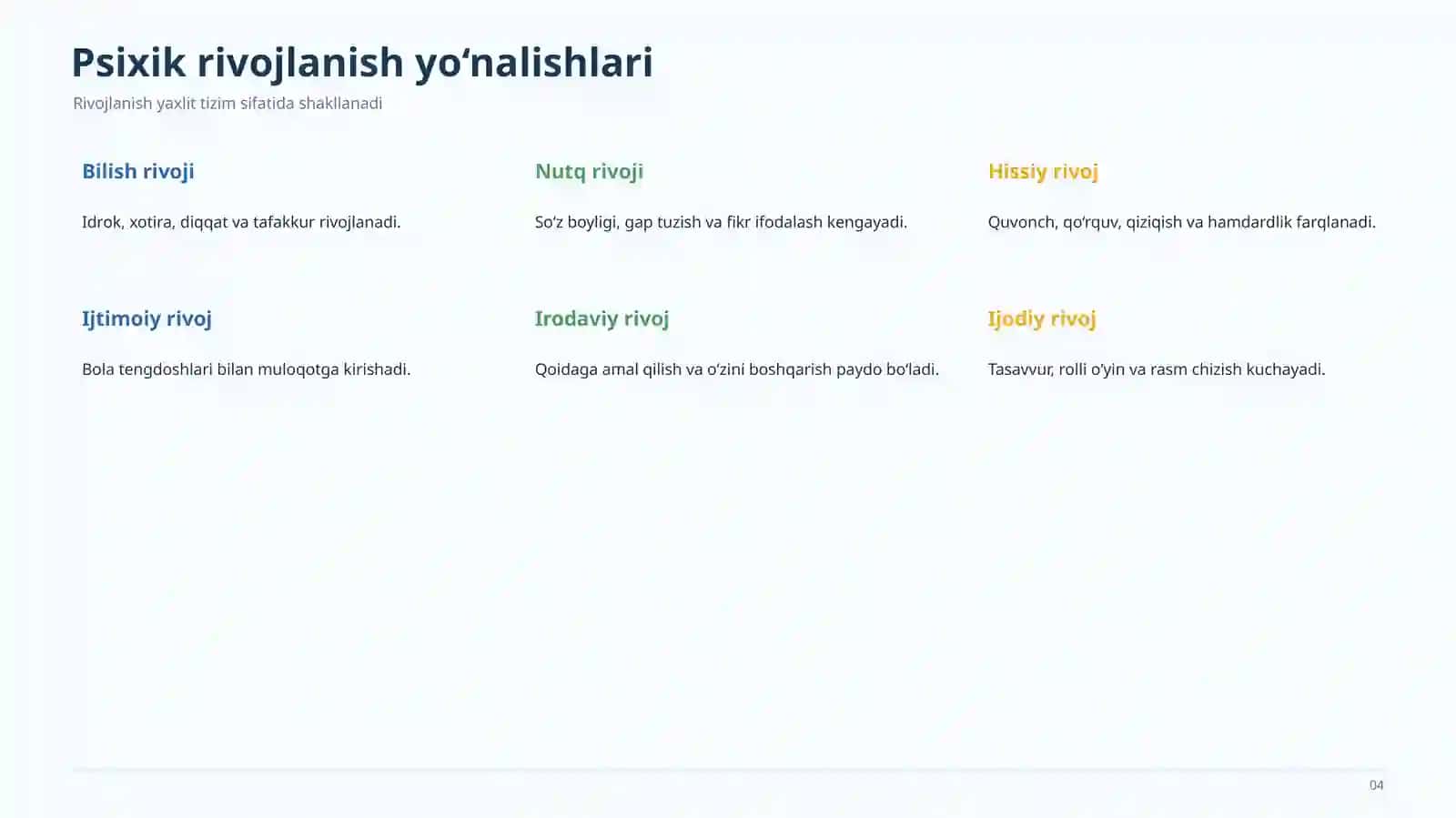 Psixik rivojlanish yo‘nalishlari

Rivojlanish yaxlit tizim sifatida shakllanadi

Bilish rivoji

Idrok, xotira, diqqat va tafakkur rivojlanadi.

Nutq rivoji

So‘z boyligi, gap tuzish va fikr ifodalash kengayadi.

Hissiy rivoj

Quvonch, qo‘rquv, qiziqish va hamdardlik farqlanadi.

Ijtimoiy rivoj

Bola tengdoshlari bilan muloqotga kirishadi.

Irodaviy rivoj

Qoidaga amal qilish va o‘zini boshqarish paydo bo‘ladi.

Ijodiy rivoj

Tasavvur, rolli o‘yin va rasm chizish kuchayadi.

04